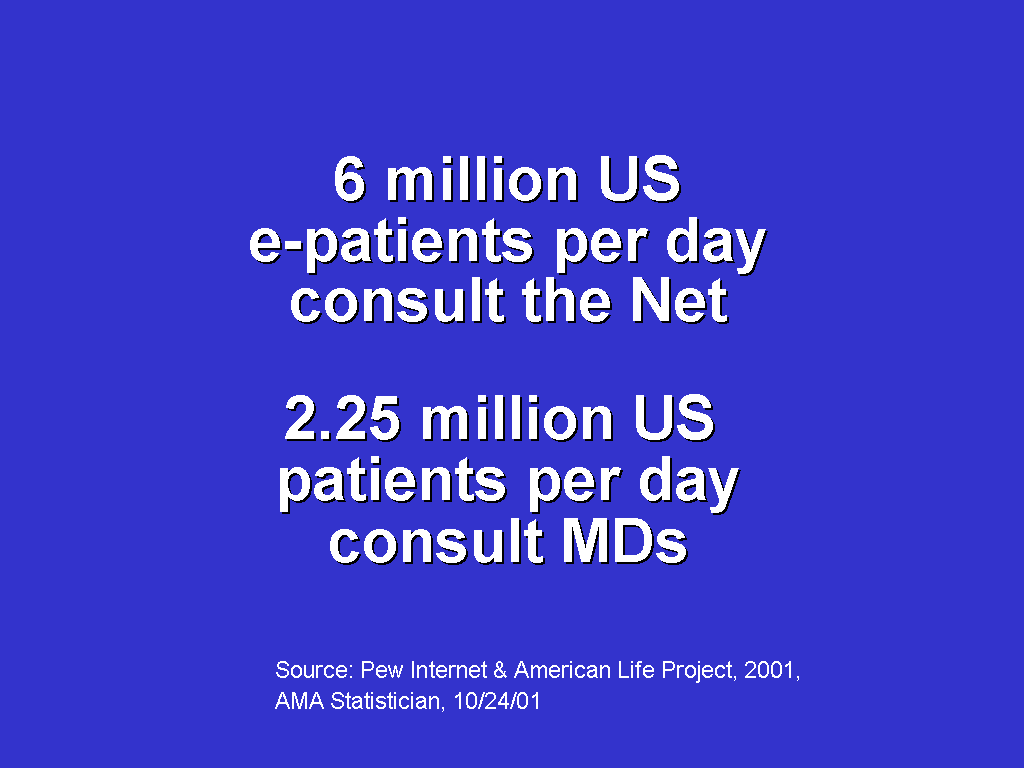 6 million US e-patients per day consult the Net

2.25 million US patients per day consult MDs

Source: Pew Internet & American Life Project, 2001, AMA Statistician, 10/24/01